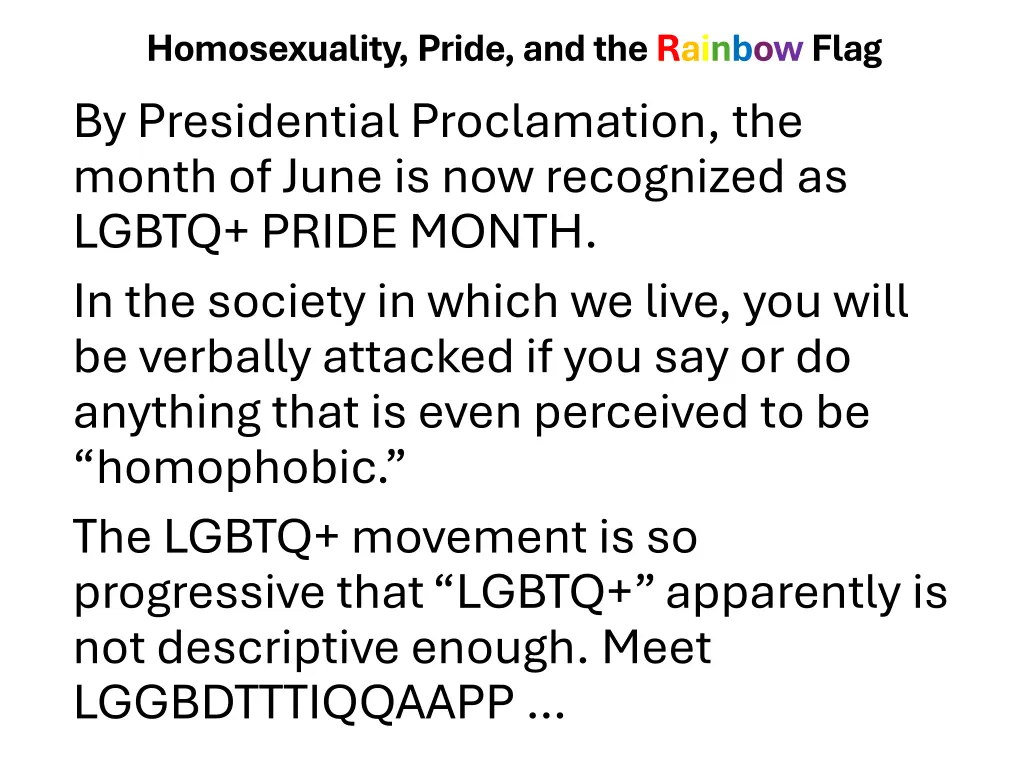 Homosexuality, Pride, and the Rainbow Flag

By Presidential Proclamation, the month of June is now recognized as LGBTQ+ PRIDE MONTH.

In the society in which we live, you will be verbally attacked if you say or do anything that is even perceived to be “homophobic.”

The LGBTQ+ movement is so progressive that “LGBTQ+” apparently is not descriptive enough. Meet LGGBDTTTIQQAAPP …